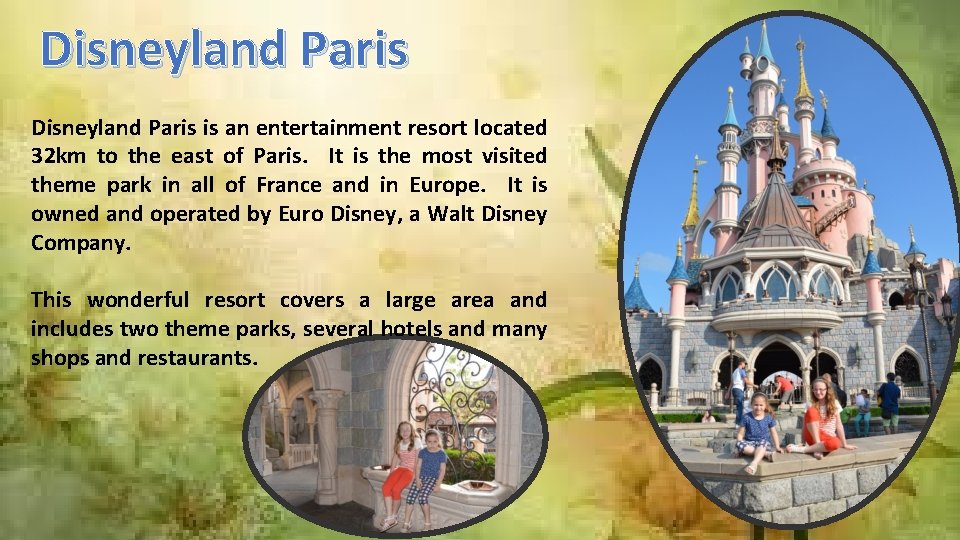 Disneyland Paris

Disneyland Paris is an entertainment resort located 32km to the east of Paris. It is the most visited theme park in all of France and in Europe. It is owned and operated by Euro Disney, a Walt Disney Company.

This wonderful resort covers a large area and includes two theme parks, several hotels and many shops and restaurants.